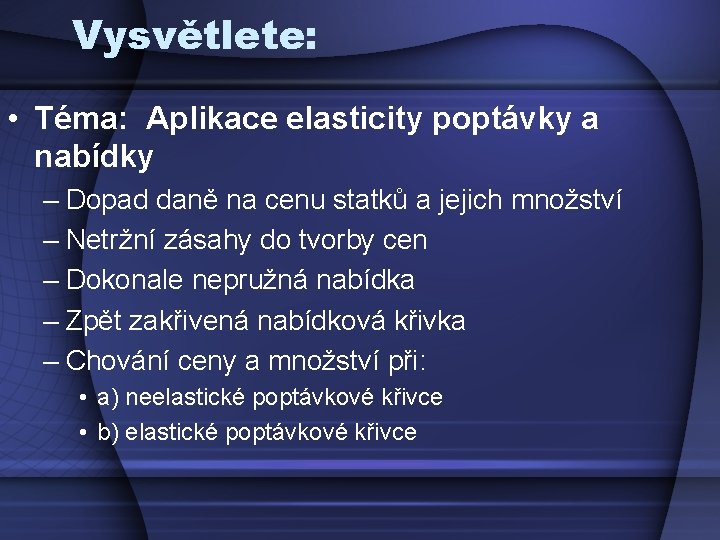 Vysvětlete:

• Téma: Aplikace elasticity poptávky a nabídky
– Dopad daně na cenu statků a jejich množství
– Netržní zásahy do tvorby cen
– Dokonale nepružná nabídka
– Zpět zakřivená nabídková křivka
– Chování ceny a množství při:
• a) neelastické poptávkové křivce
• b) elastické poptávkové křivce